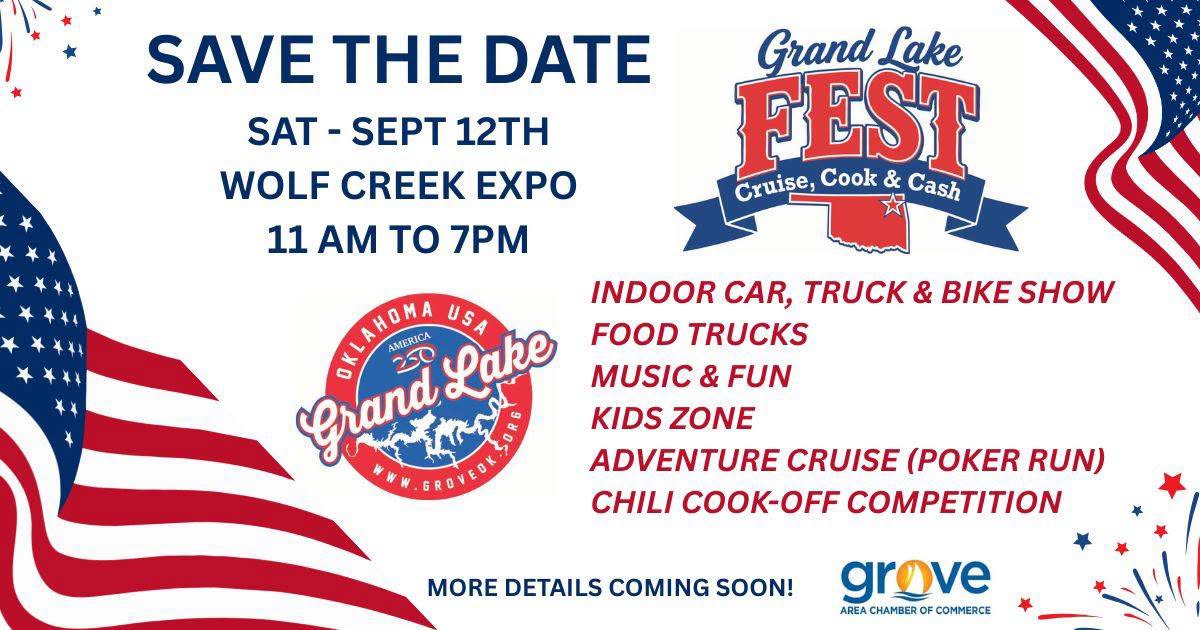 SAVE THE DATE

SAT - SEPT 12TH
WOLF CREEK EXPO
11 AM TO 7PM

Grand Lake
FEST
Cruise, Cook & Cash

OKLAHOMA USA
AMERICA 250
Grand Lake
WWW.GROVEOK.ORG

INDOOR CAR, TRUCK & BIKE SHOW
FOOD TRUCKS
MUSIC & FUN
KIDS ZONE
ADVENTURE CRUISE (POKER RUN)
CHILI COOK-OFF COMPETITION

MORE DETAILS COMING SOON!

grove
AREA CHAMBER OF COMMERCE